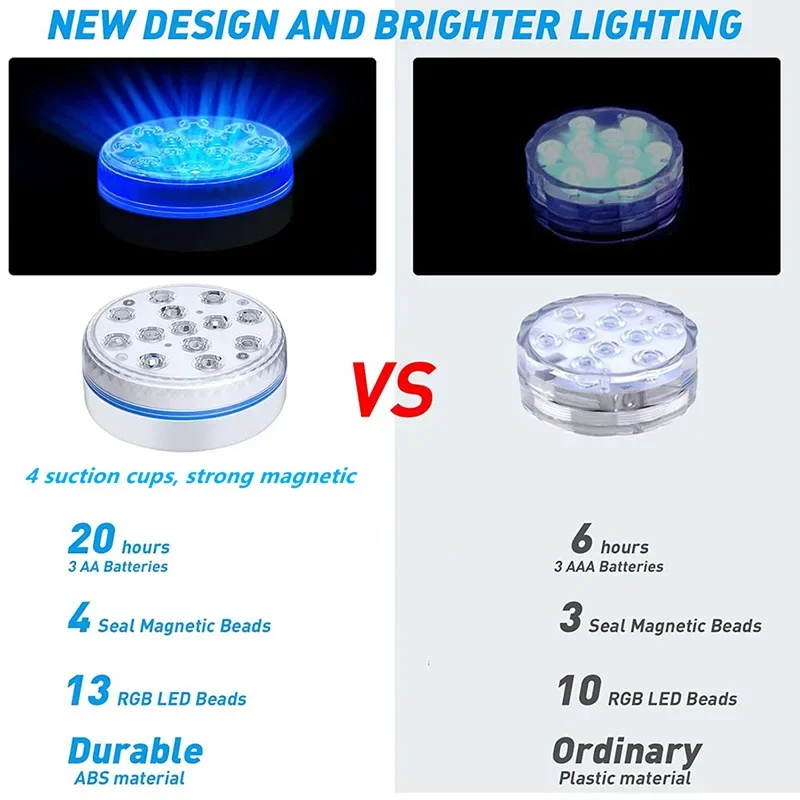 NEW DESIGN AND BRIGHTER LIGHTING

VS

4 suction cups, strong magnetic

20 hours
3 AA Batteries

4 Seal Magnetic Beads

13 RGB LED Beads

Durable
ABS material

6 hours
3 AAA Batteries

3 Seal Magnetic Beads

10 RGB LED Beads

Ordinary
Plastic material